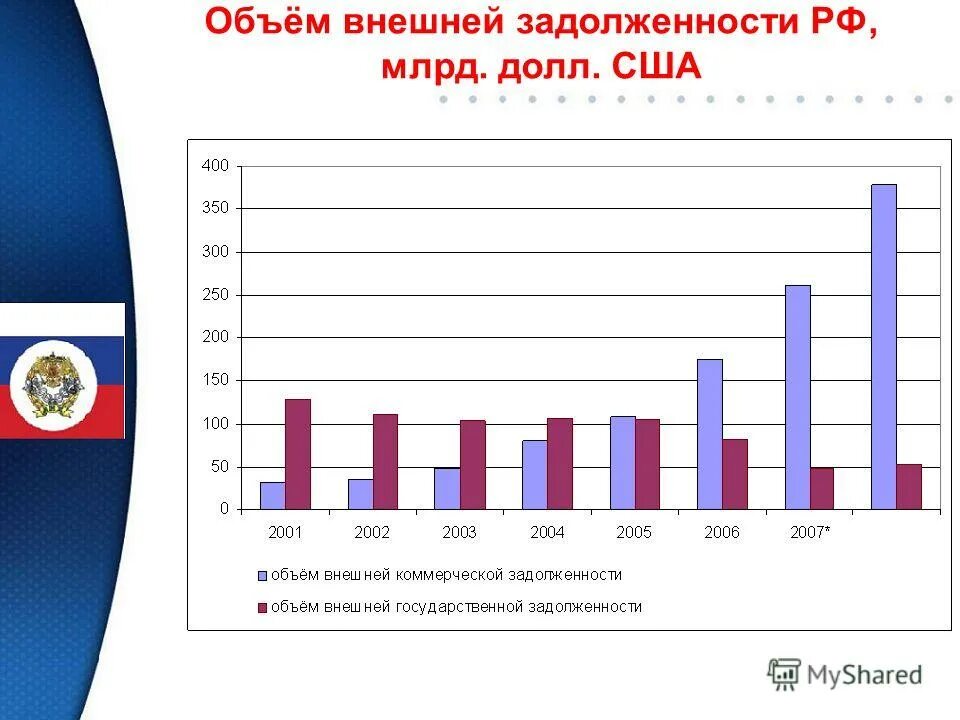 Объём внешней задолженности РФ, млрд. долл. США

400
350
300
250
200
150
100
50
0

2001 2002 2003 2004 2005 2006 2007*

объём внешней коммерческой задолженности
объём внешней государственной задолженности

MyShared